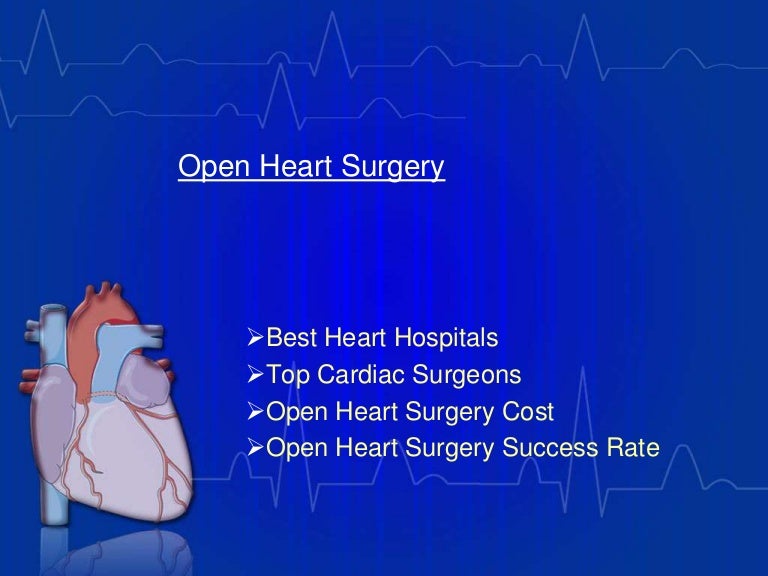 Open Heart Surgery

➢Best Heart Hospitals
➢Top Cardiac Surgeons
➢Open Heart Surgery Cost
➢Open Heart Surgery Success Rate